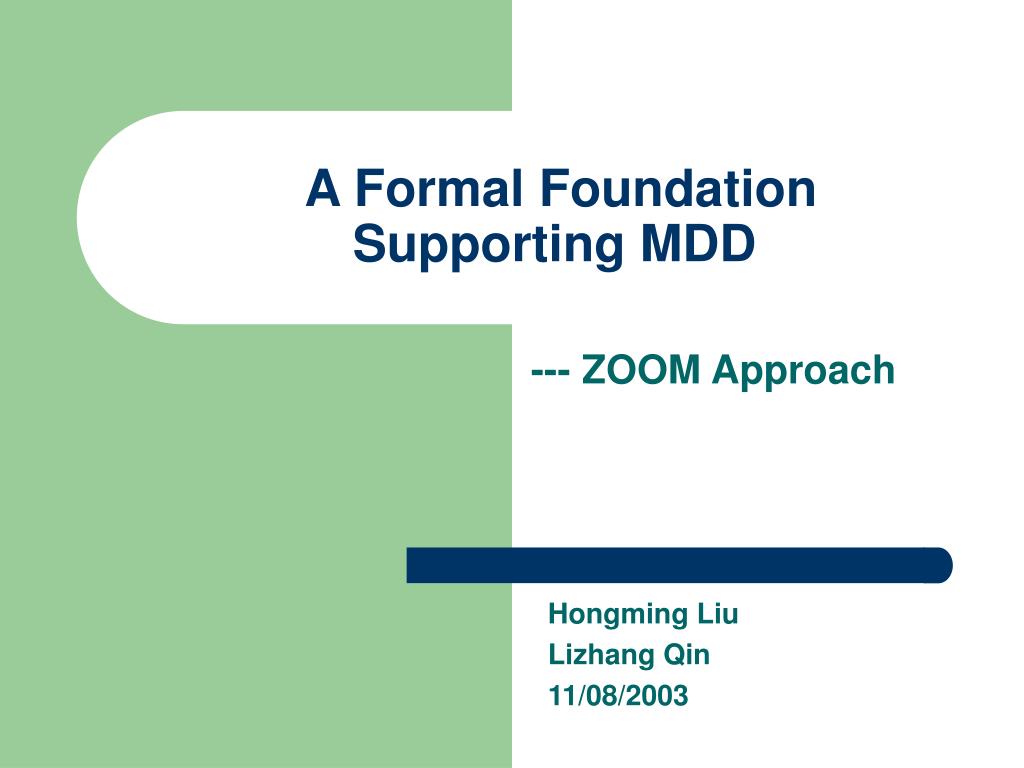 A Formal Foundation Supporting MDD

--- ZOOM Approach

Hongming Liu
Lizhang Qin
11/08/2003